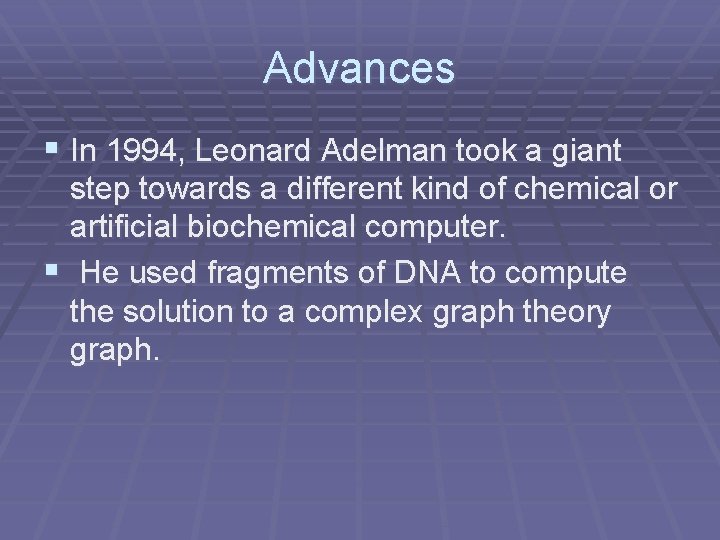 Advances

• In 1994, Leonard Adelman took a giant step towards a different kind of chemical or artificial biochemical computer.

• He used fragments of DNA to compute the solution to a complex graph theory graph.